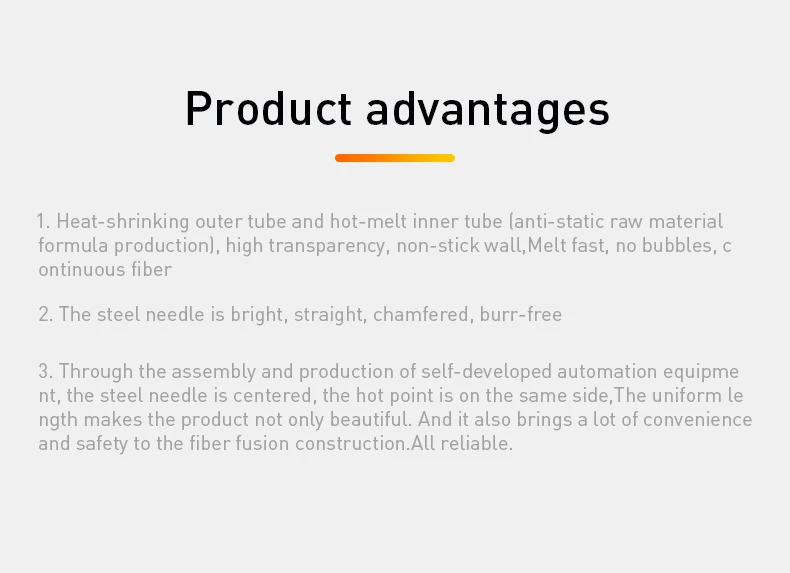 Product advantages

1. Heat-shrinking outer tube and hot-melt inner tube (anti-static raw material formula production), high transparency, non-stick wall,Melt fast, no bubbles, c ontinuous fiber

2. The steel needle is bright, straight, chamfered, burr-free

3. Through the assembly and production of self-developed automation equipme nt, the steel needle is centered, the hot point is on the same side,The uniform le ngth makes the product not only beautiful. And it also brings a lot of convenience and safety to the fiber fusion construction.All reliable.